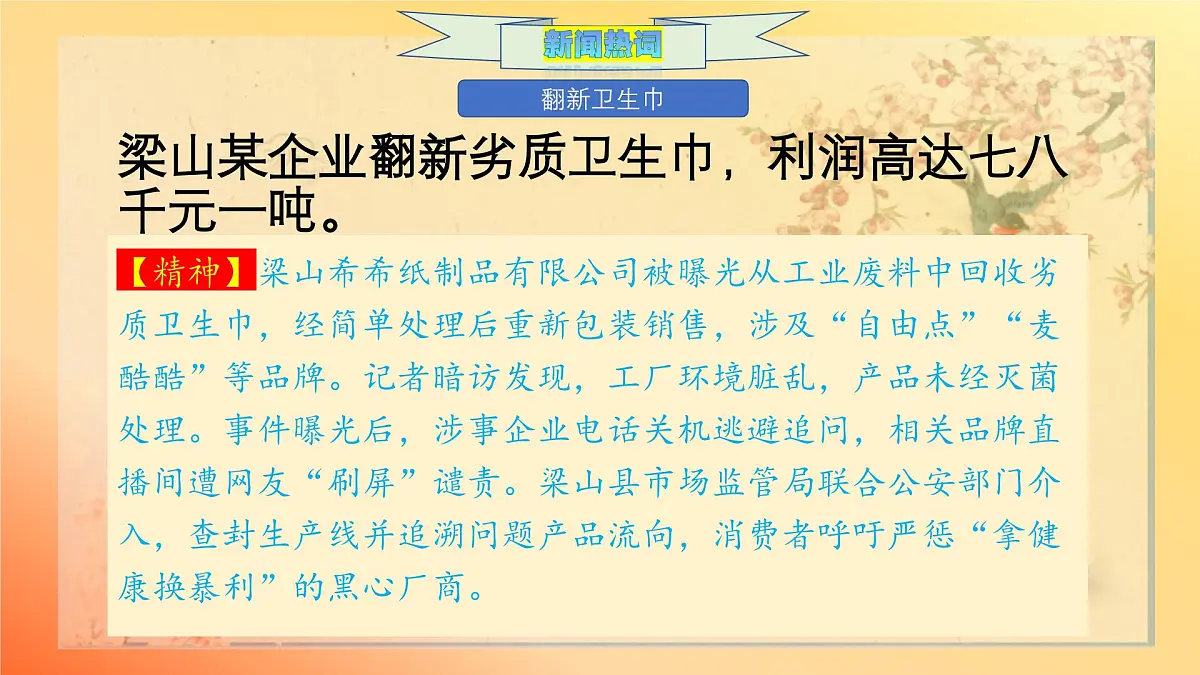 新闻热词

翻新卫生巾

梁山某企业翻新劣质卫生巾，利润高达七八千元一吨。

【精神】梁山希希纸制品有限公司被曝光从工业废料中回收劣质卫生巾，经简单处理后重新包装销售，涉及“自由点”“麦酷酷”等品牌。记者暗访发现，工厂环境脏乱，产品未经灭菌处理。事件曝光后，涉事企业电话关机逃避追问，相关品牌直播间遭网友“刷屏”谴责。梁山县市场监管局联合公安部门介入，查封生产线并追溯问题产品流向，消费者呼吁严惩“拿健康换暴利”的黑心厂商。